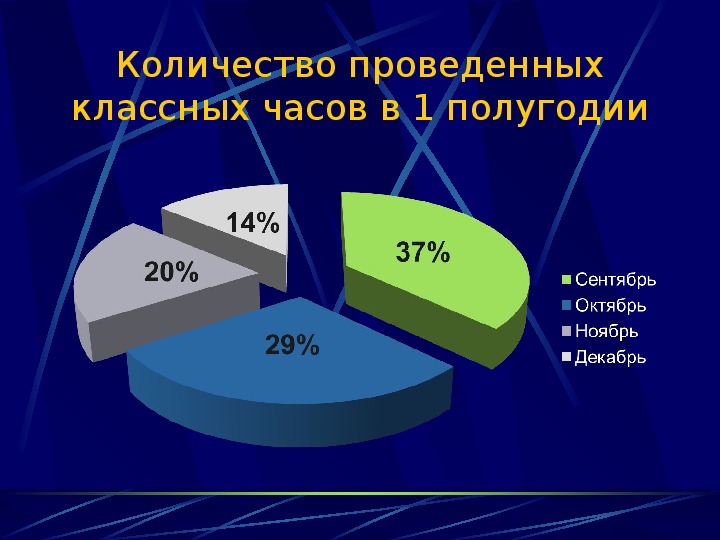 Количество проведенных классных часов в 1 полугодии

14%
37%
20%
29%

Сентябрь
Октябрь
Ноябрь
Декабрь